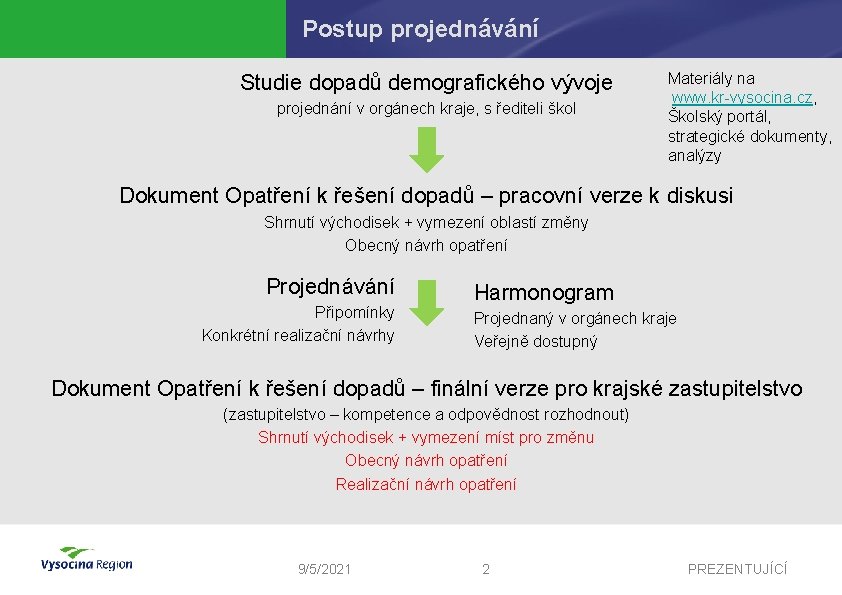 Postup projednávání

Studie dopadů demografického vývoje
projednání v orgánech kraje, s řediteli škol

Materiály na www.kr-vysocina.cz, Školský portál, strategické dokumenty, analýzy

Dokument Opatření k řešení dopadů – pracovní verze k diskusi
Shrnutí východisek + vymezení oblastí změny
Obecný návrh opatření

Projednávání
Připomínky
Konkrétní realizační návrhy

Harmonogram
Projednaný v orgánech kraje
Veřejně dostupný

Dokument Opatření k řešení dopadů – finální verze pro krajské zastupitelstvo
(zastupitelstvo – kompetence a odpovědnost rozhodnout)
Shrnutí východisek + vymezení míst pro změnu
Obecný návrh opatření
Realizační návrh opatření

Vysocina Region
9/5/2021
2
PREZENTUJÍCÍ